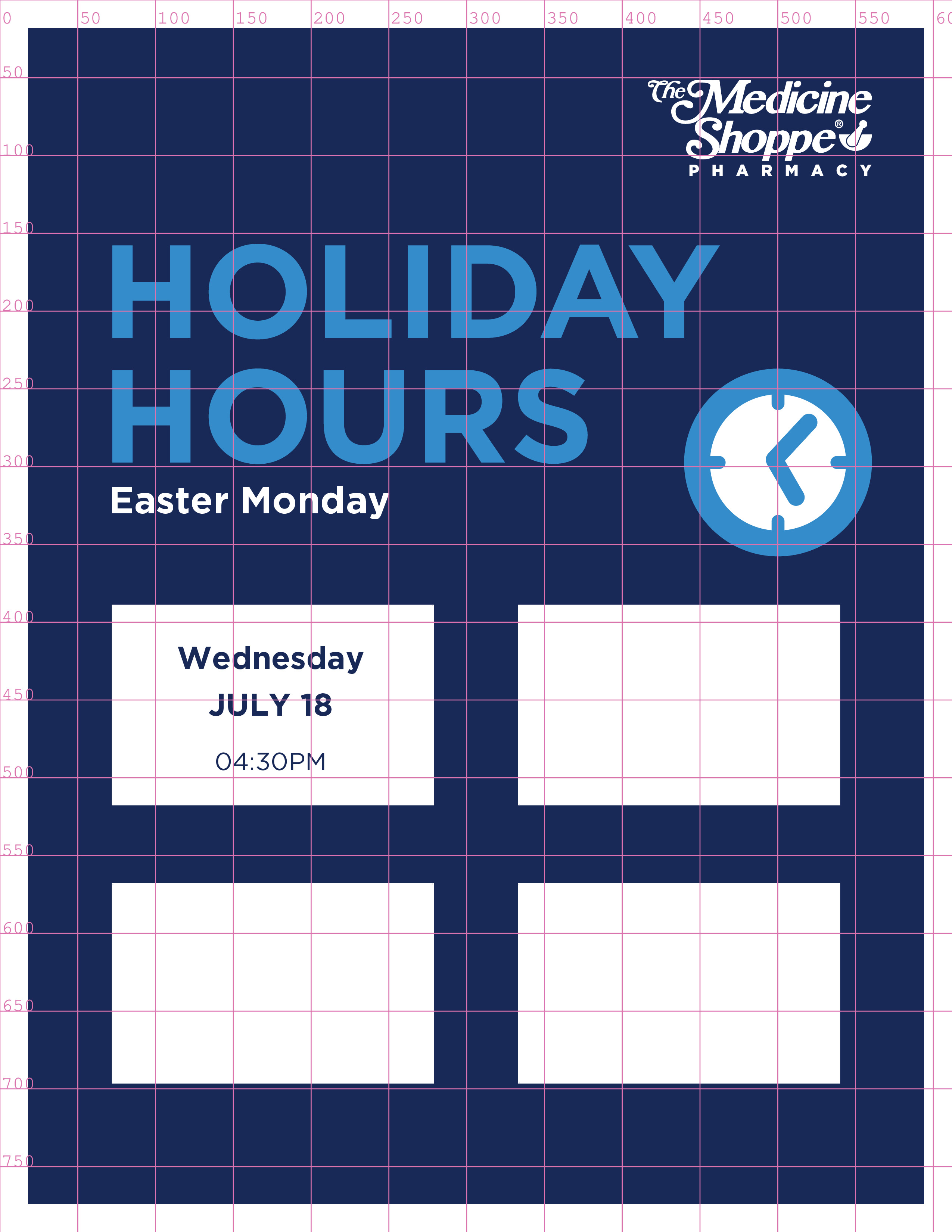 0 50 100 150 200 250 300 350 400 450 500 550 60

50
100
150
200
250
300
350
400
450
500
550
600
650
700
750

The Medicine Shoppe® PHARMACY

HOLIDAY HOURS

Easter Monday

Wednesday
JULY 18
04:30PM